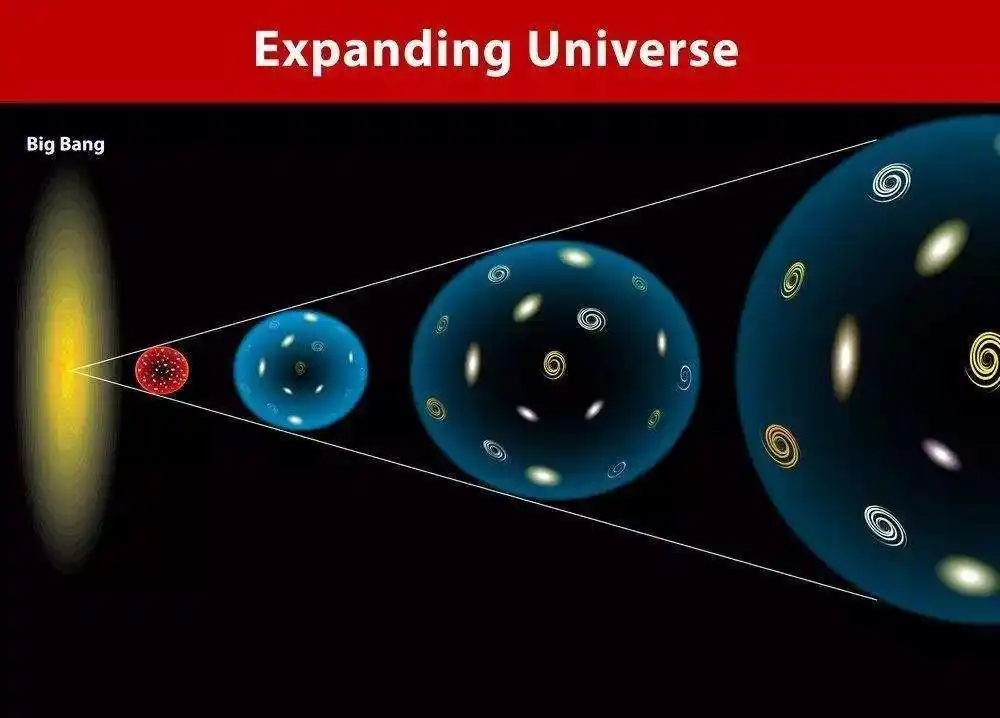 Expanding Universe

Big Bang